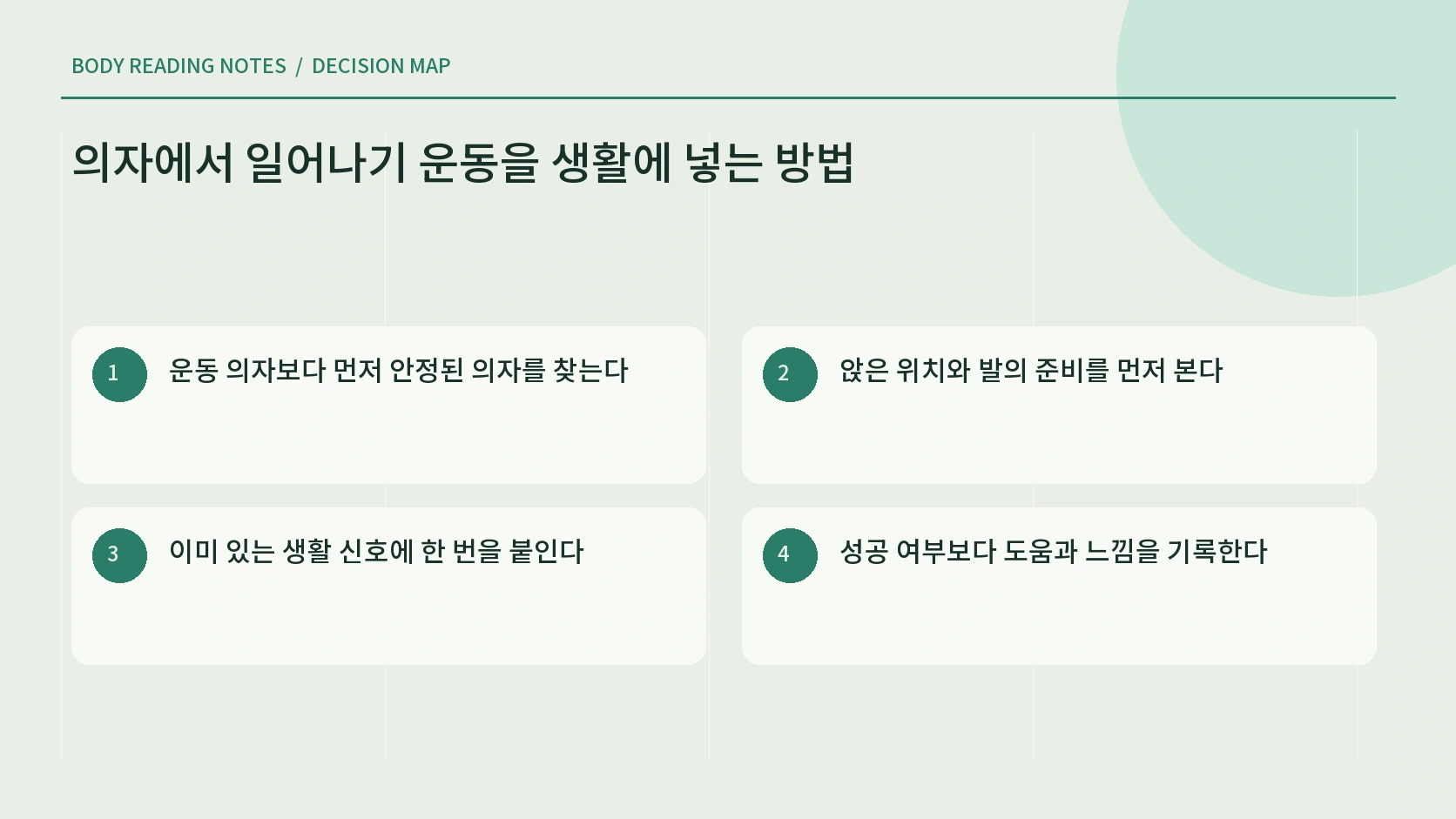 BODY READING NOTES / DECISION MAP

의자에서 일어나기 운동을 생활에 넣는 방법

1 운동 의자보다 먼저 안정된 의자를 찾는다

2 앉은 위치와 발의 준비를 먼저 본다

3 이미 있는 생활 신호에 한 번을 붙인다

4 성공 여부보다 도움과 느낌을 기록한다